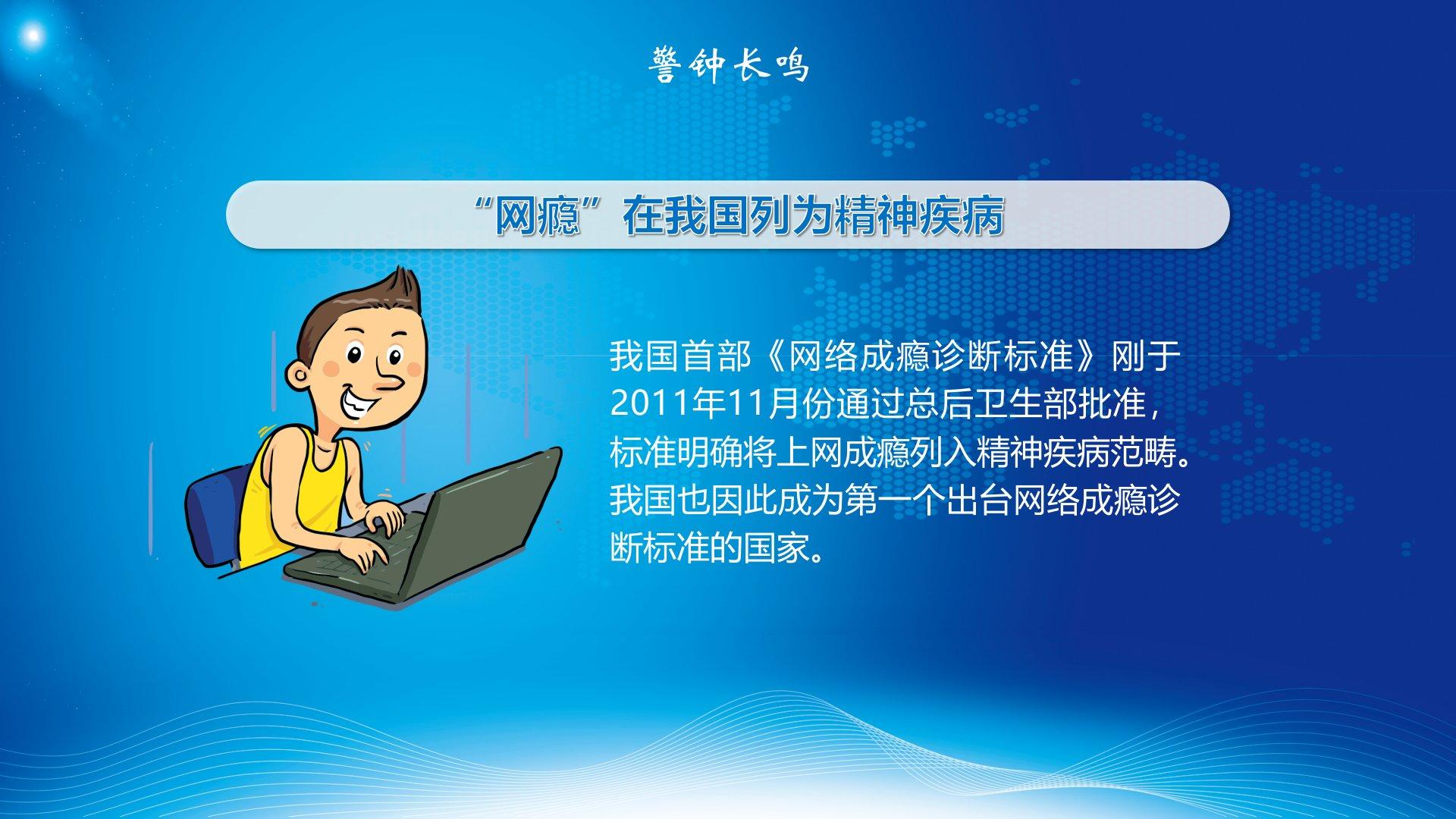 警钟长鸣

“网瘾”在我国列为精神疾病

我国首部《网络成瘾诊断标准》刚于2011年11月份通过总后卫生部批准，标准明确将上网成瘾列入精神疾病范畴。我国也因此成为第一个出台网络成瘾诊断标准的国家。